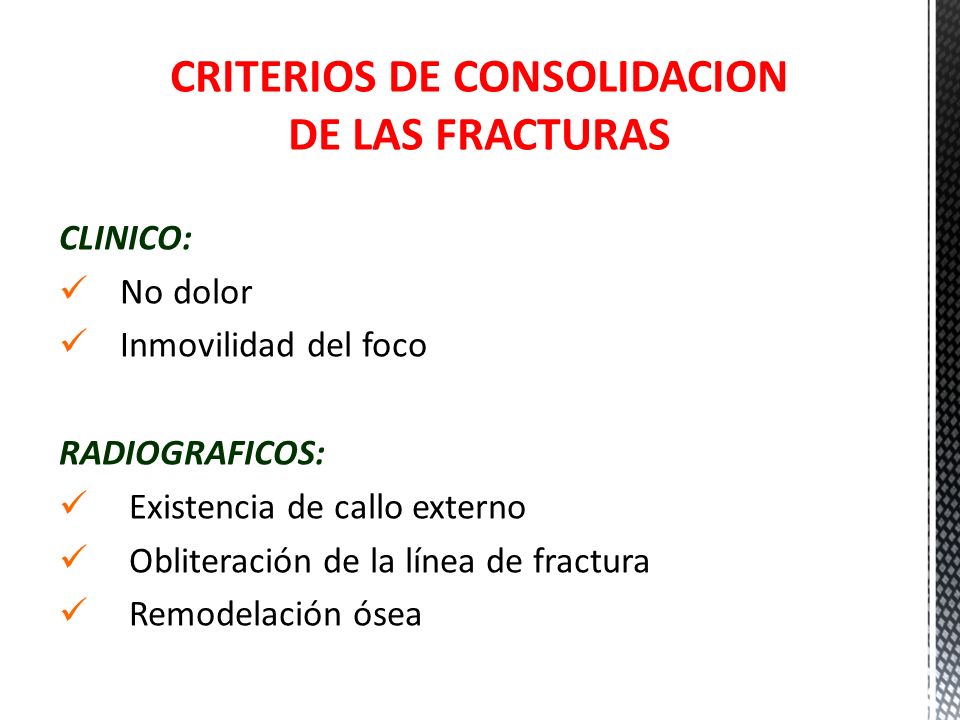 CRITERIOS DE CONSOLIDACION DE LAS FRACTURAS

CLINICO:
✓ No dolor
✓ Inmovilidad del foco

RADIOGRAFICOS:
✓ Existencia de callo externo
✓ Obliteración de la línea de fractura
✓ Remodelación ósea